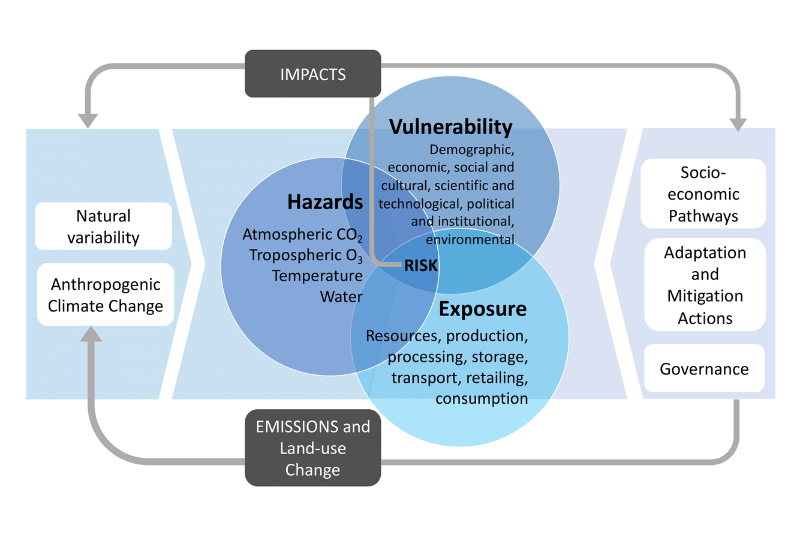 IMPACTS

Natural variability

Anthropogenic Climate Change

Hazards

Atmospheric $CO_2$
Tropospheric $O_3$
Temperature
Water

Vulnerability

Demographic, economic, social and cultural, scientific and technological, political and institutional, environmental

RISK

Exposure

Resources, production, processing, storage, transport, retailing, consumption

Socio-economic Pathways

Adaptation and Mitigation Actions

Governance

EMISSIONS and Land-use Change